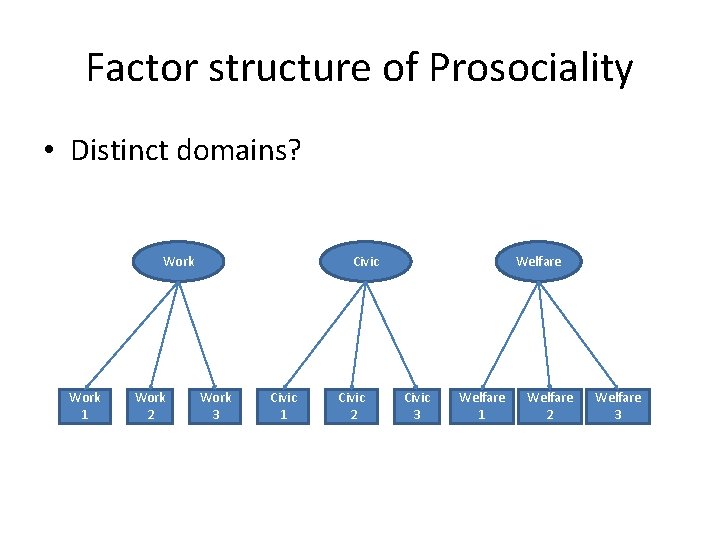 Factor structure of Prosociality

• Distinct domains?

Work

Civic

Welfare

Work 1

Work 2

Work 3

Civic 1

Civic 2

Civic 3

Welfare 1

Welfare 2

Welfare 3